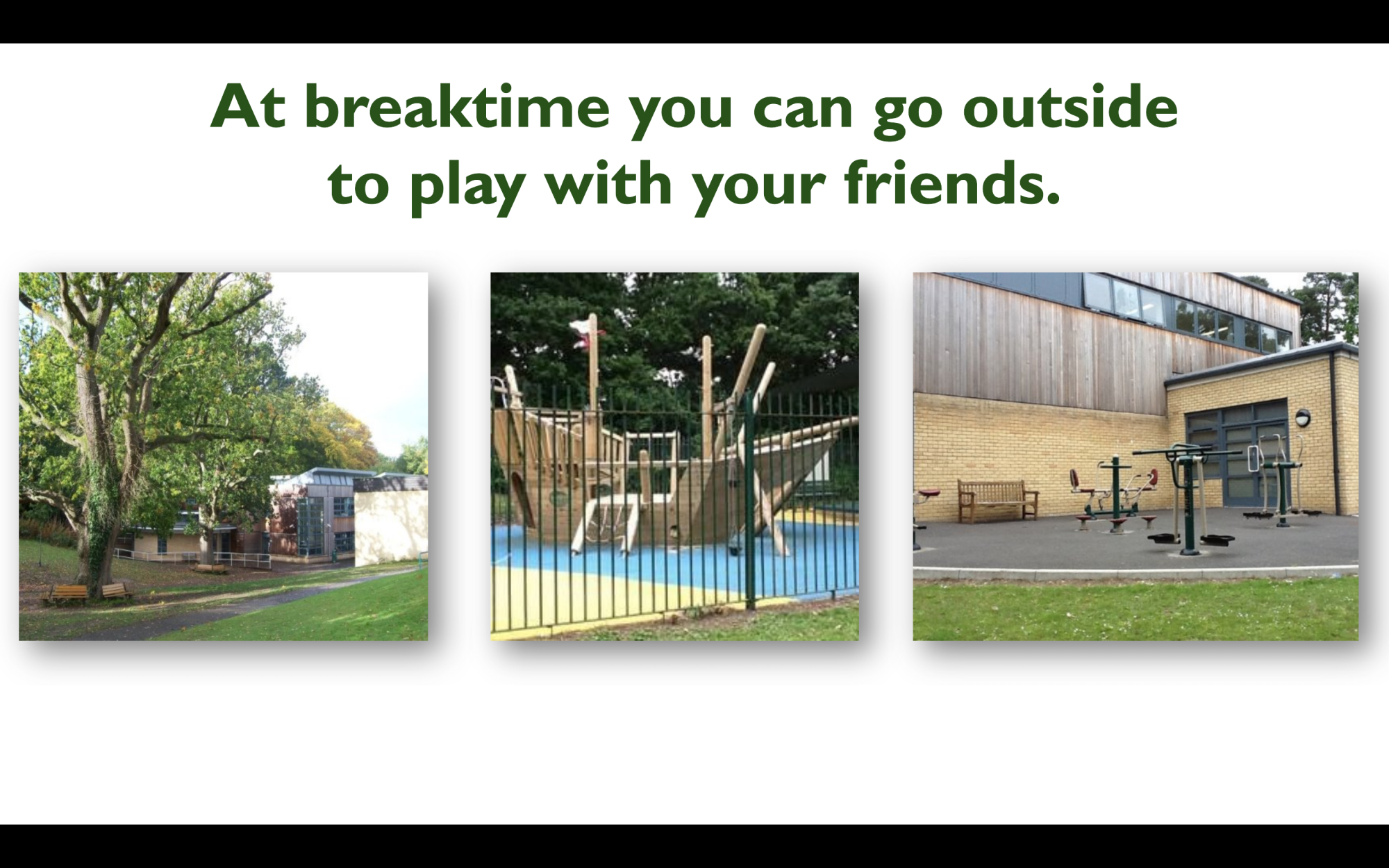 At breaktime you can go outside to play with your friends.